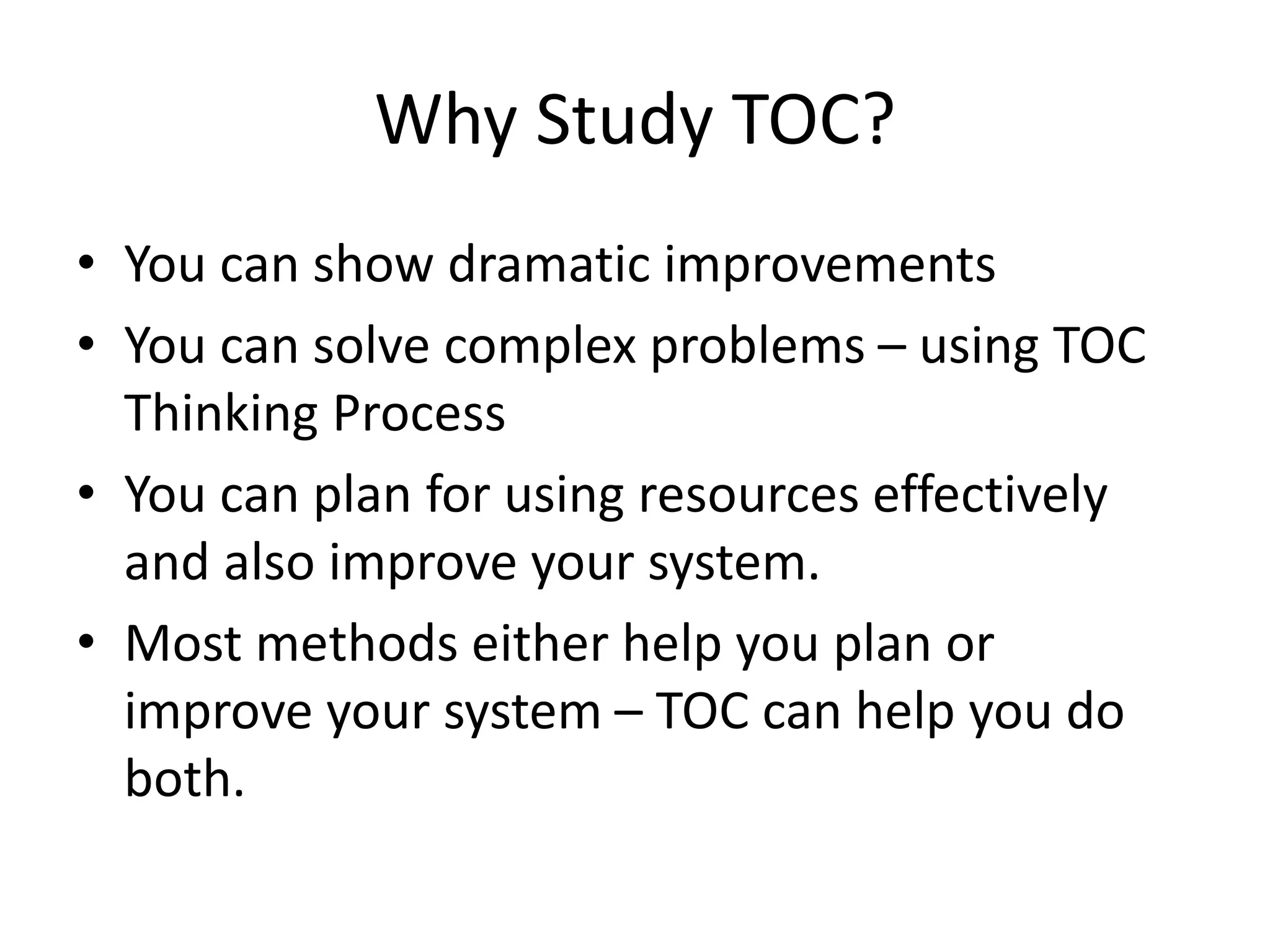 Why Study TOC?

• You can show dramatic improvements
• You can solve complex problems – using TOC Thinking Process
• You can plan for using resources effectively and also improve your system.
• Most methods either help you plan or improve your system – TOC can help you do both.